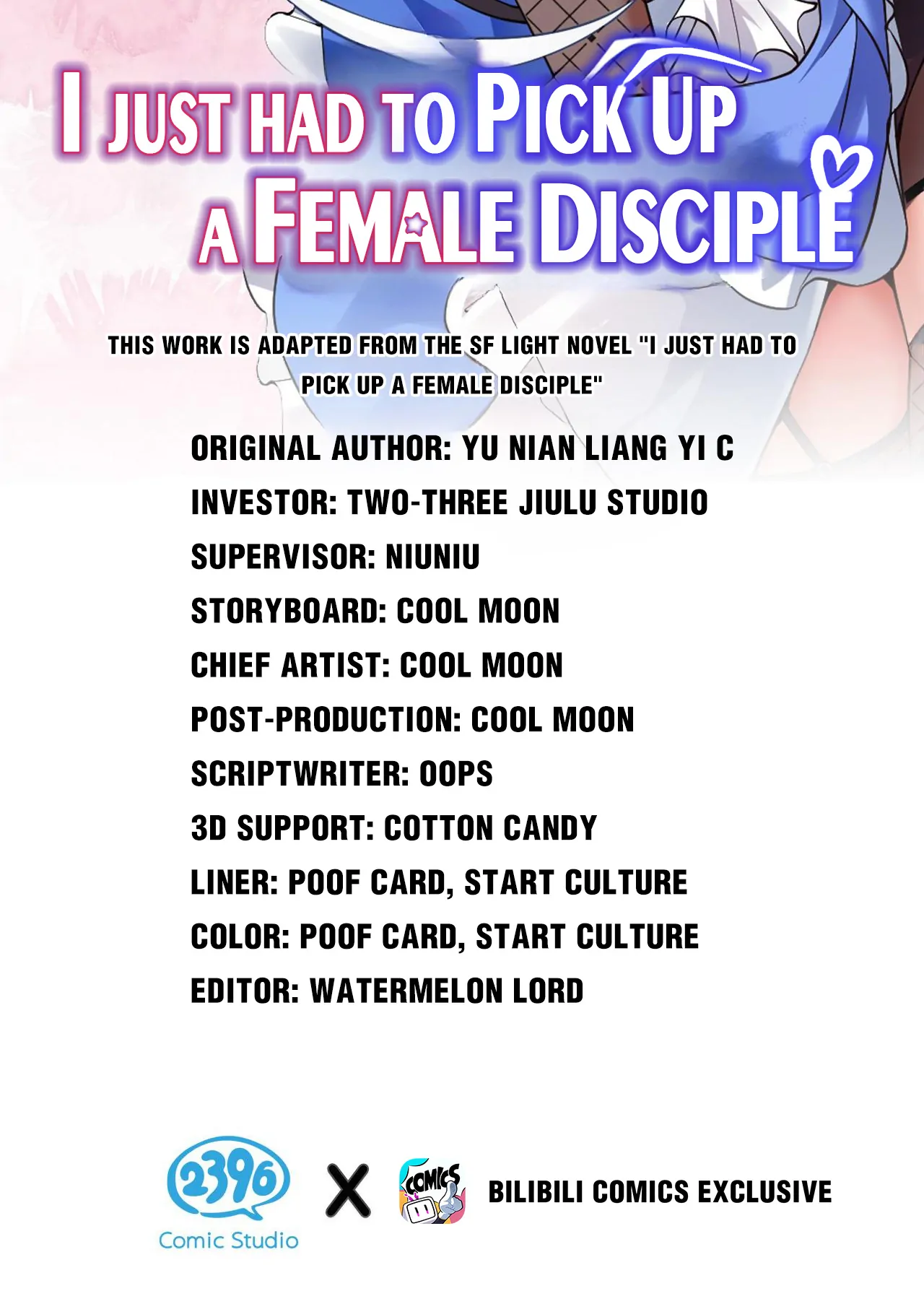 I JUST HAD TO PICK UP A FEMALE DISCIPLE

THIS WORK IS ADAPTED FROM THE SF LIGHT NOVEL "I JUST HAD TO PICK UP A FEMALE DISCIPLE"

ORIGINAL AUTHOR: YU NIAN LIANG YI C
INVESTOR: TWO-THREE JIULU STUDIO
SUPERVISOR: NIUNIU
STORYBOARD: COOL MOON
CHIEF ARTIST: COOL MOON
POST-PRODUCTION: COOL MOON
SCRIPTWRITER: OOPS
3D SUPPORT: COTTON CANDY
LINER: POOF CARD, START CULTURE
COLOR: POOF CARD, START CULTURE
EDITOR: WATERMELON LORD

2396 Comic Studio X COMICS BILIBILI COMICS EXCLUSIVE